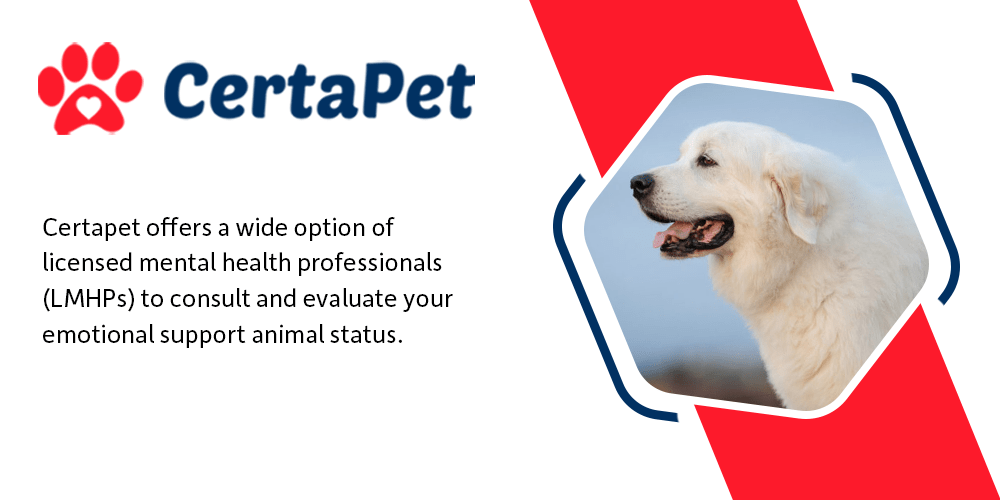 CertaPet

Certapet offers a wide option of licensed mental health professionals (LMHPs) to consult and evaluate your emotional support animal status.